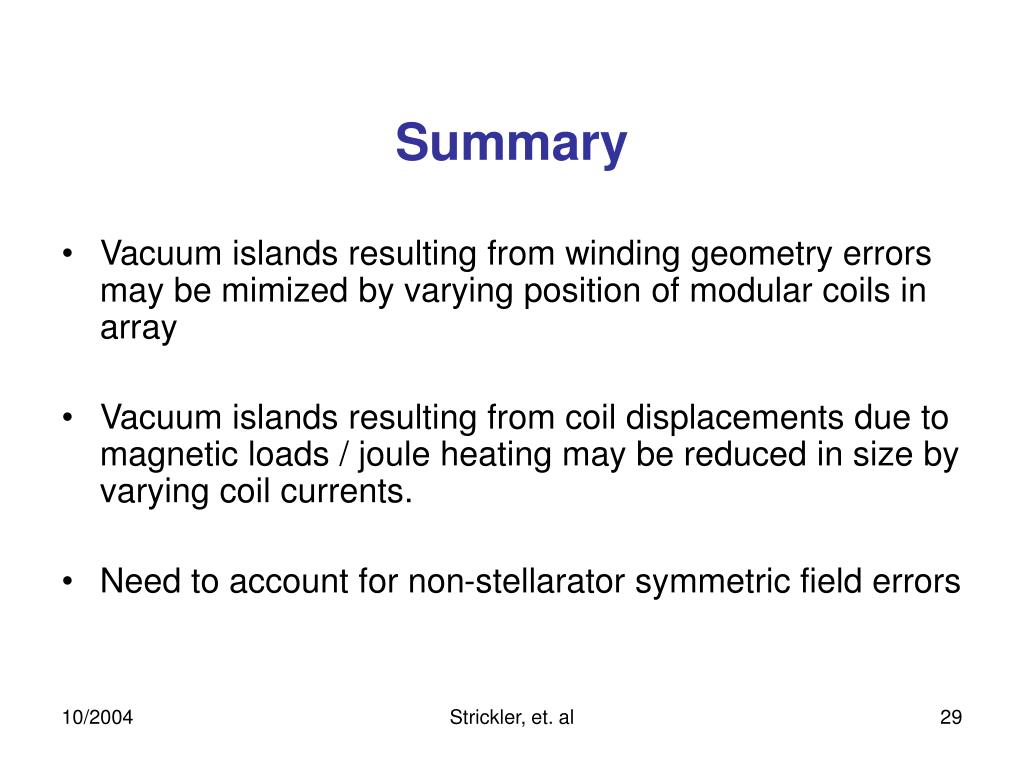 Summary

• Vacuum islands resulting from winding geometry errors may be mimized by varying position of modular coils in array

• Vacuum islands resulting from coil displacements due to magnetic loads / joule heating may be reduced in size by varying coil currents.

• Need to account for non-stellarator symmetric field errors

10/2004

Strickler, et. al

29